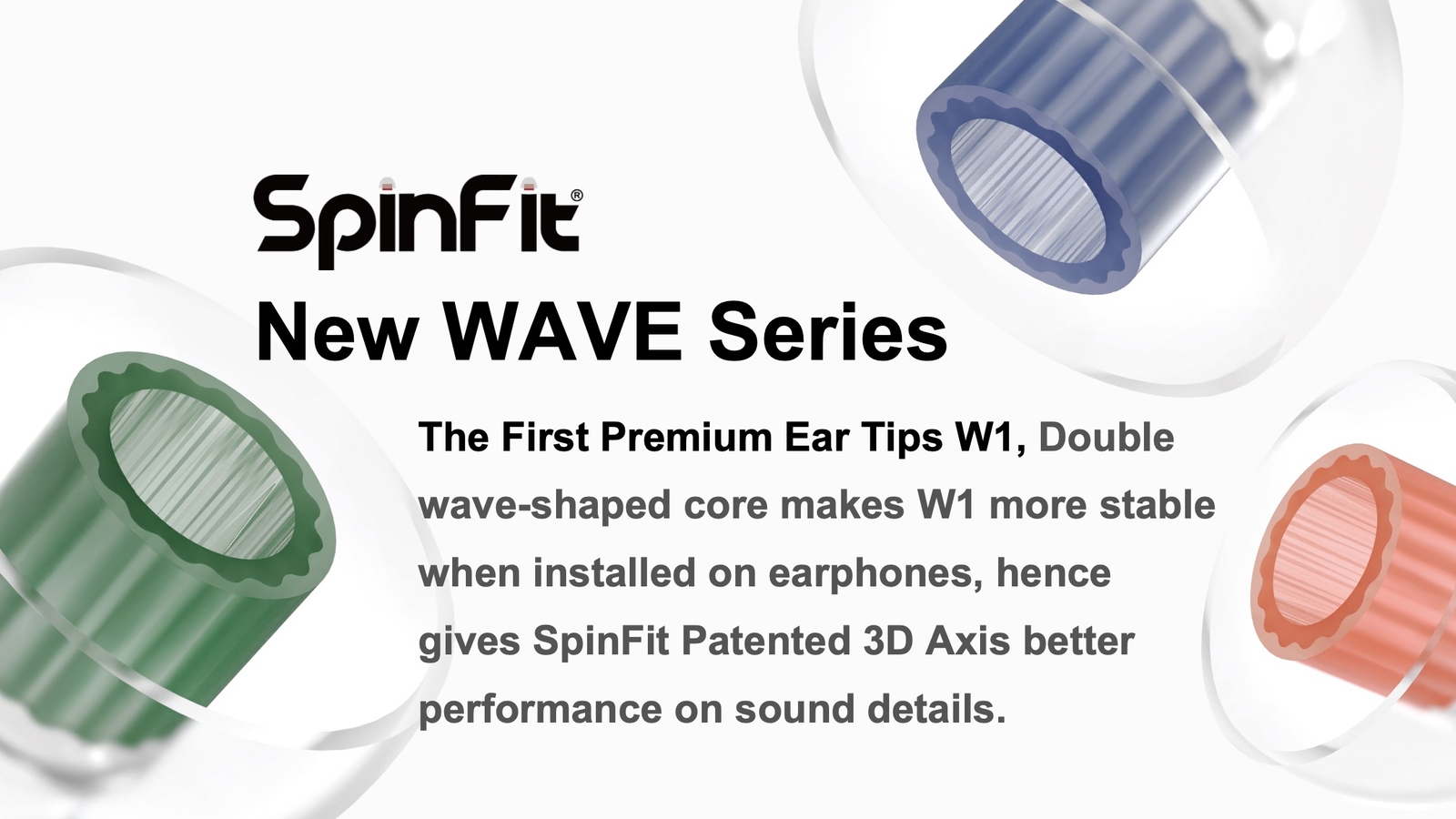 SpinFit®

New WAVE Series

The First Premium Ear Tips W1, Double wave-shaped core makes W1 more stable when installed on earphones, hence gives SpinFit Patented 3D Axis better performance on sound details.